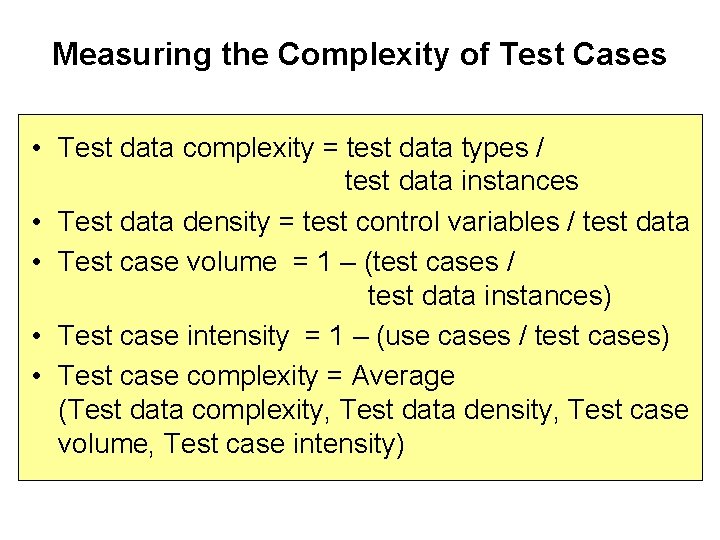 Measuring the Complexity of Test Cases

• Test data complexity = test data types / test data instances
• Test data density = test control variables / test data
• Test case volume = 1 – (test cases / test data instances)
• Test case intensity = 1 – (use cases / test cases)
• Test case complexity = Average (Test data complexity, Test data density, Test case volume, Test case intensity)